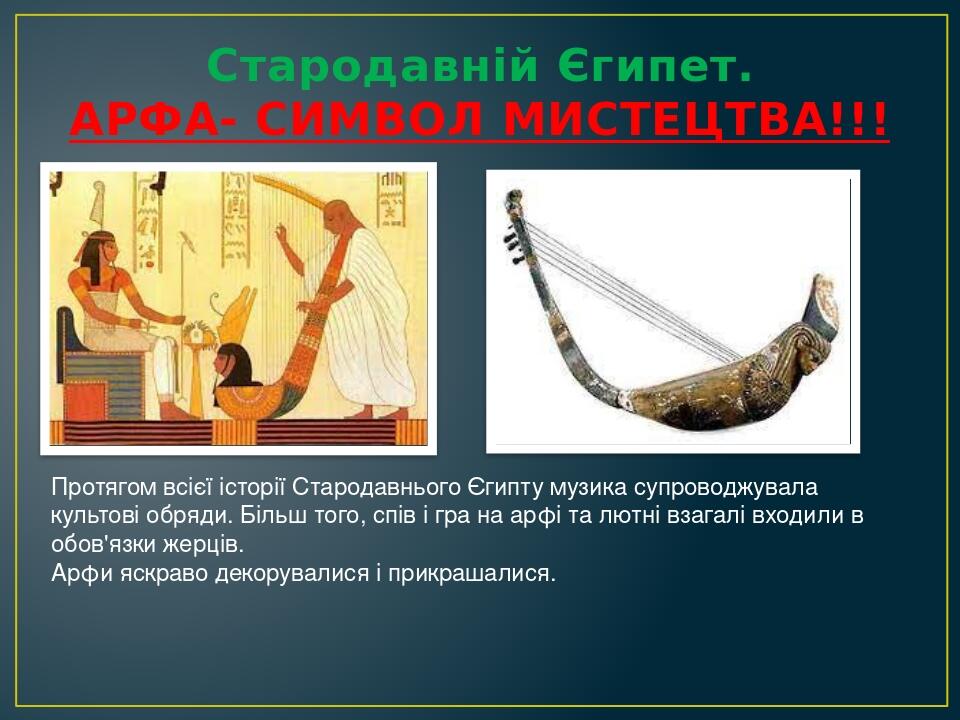 Стародавній Єгипет.
АРФА- СИМВОЛ МИСТЕЦТВА!!!

Протягом всієї історії Стародавнього Єгипту музика супроводжувала культові обряди. Більш того, спів і гра на арфі та лютні взагалі входили в обов'язки жерців.
Арфи яскраво декорувалися і прикрашалися.